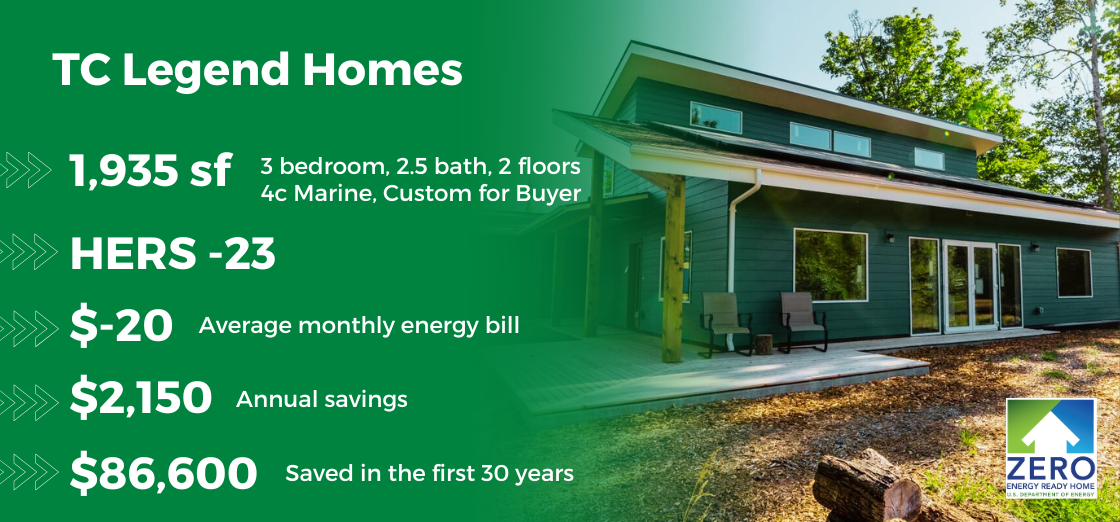 TC Legend Homes

1,935 sf 3 bedroom, 2.5 bath, 2 floors 4c Marine, Custom for Buyer

HERS -23

$-20 Average monthly energy bill

$2,150 Annual savings

$86,600 Saved in the first 30 years

ZERO ENERGY READY HOME U.S. DEPARTMENT OF ENERGY